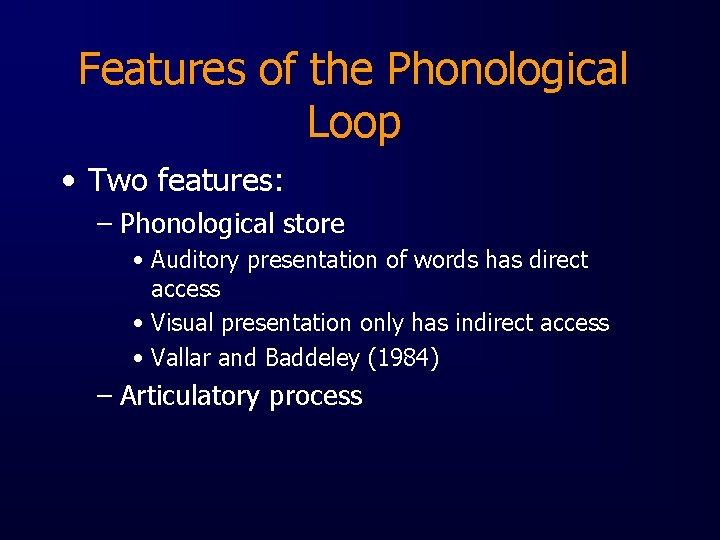 Features of the Phonological Loop

• Two features:
  – Phonological store
    • Auditory presentation of words has direct access
    • Visual presentation only has indirect access
    • Vallar and Baddeley (1984)
  – Articulatory process